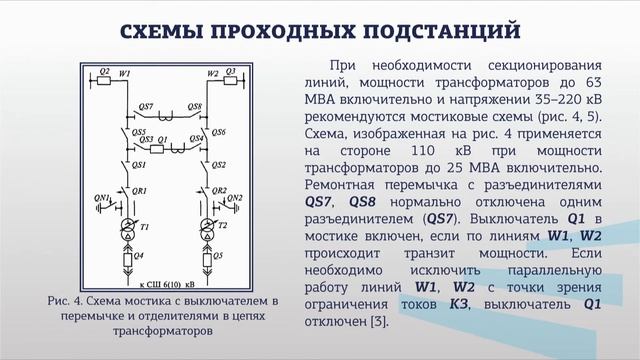 СХЕМЫ ПРОХОДНЫХ ПОДСТАНЦИЙ

Q2 W1 W2 Q3 QS7 QS8 QS5 QS3 Q1 QS4 QS6 QS1 QS2 QN1 QR1 QR2 QN2 T1 T2 Q4 Q5 к СШ 6(10) кВ

Рис. 4. Схема мостика с выключателем в перемычке и отделителями в цепях трансформаторов

При необходимости секционирования линий, мощности трансформаторов до 63 МВА включительно и напряжении 35–220 кВ рекомендуются мостиковые схемы (рис. 4, 5). Схема, изображенная на рис. 4 применяется на стороне 110 кВ при мощности трансформаторов до 25 МВА включительно. Ремонтная перемычка с разъединителями QS7, QS8 нормально отключена одним разъединителем (QS7). Выключатель Q1 в мостике включен, если по линиям W1, W2 происходит транзит мощности. Если необходимо исключить параллельную работу линий W1, W2 с точки зрения ограничения токов КЗ, выключатель Q1 отключен [3].